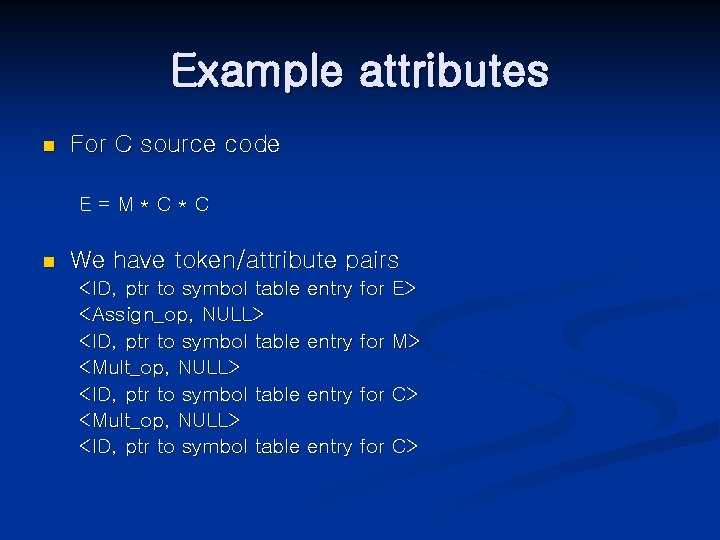 Example attributes

For C source code

E = M * C * C

We have token/attribute pairs
<ID, ptr to symbol table entry for E>
<Assign_op, NULL>
<ID, ptr to symbol table entry for M>
<Mult_op, NULL>
<ID, ptr to symbol table entry for C>
<Mult_op, NULL>
<ID, ptr to symbol table entry for C>